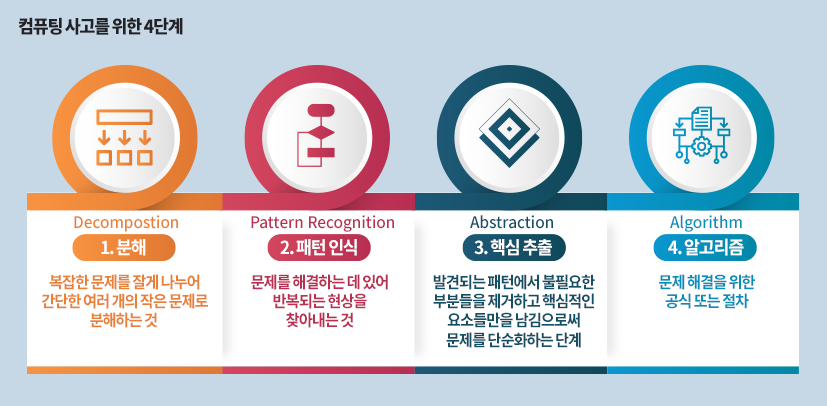 컴퓨팅 사고를 위한 4단계

Decompostion
1. 분해
복잡한 문제를 잘게 나누어 간단한 여러 개의 작은 문제로 분해하는 것

Pattern Recognition
2. 패턴 인식
문제를 해결하는 데 있어 반복되는 현상을 찾아내는 것

Abstraction
3. 핵심 추출
발견되는 패턴에서 불필요한 부분들을 제거하고 핵심적인 요소들만을 남김으로써 문제를 단순화하는 단계

Algorithm
4. 알고리즘
문제 해결을 위한 공식 또는 절차